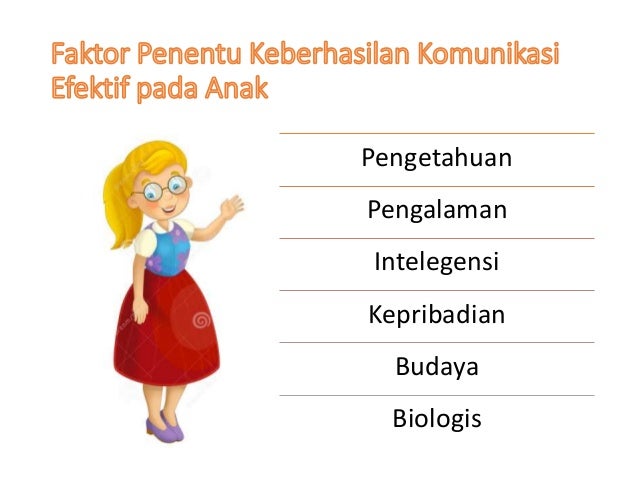 Faktor Penentu Keberhasilan Komunikasi Efektif pada Anak

Pengetahuan

Pengalaman

Intelegensi

Kepribadian

Budaya

Biologis